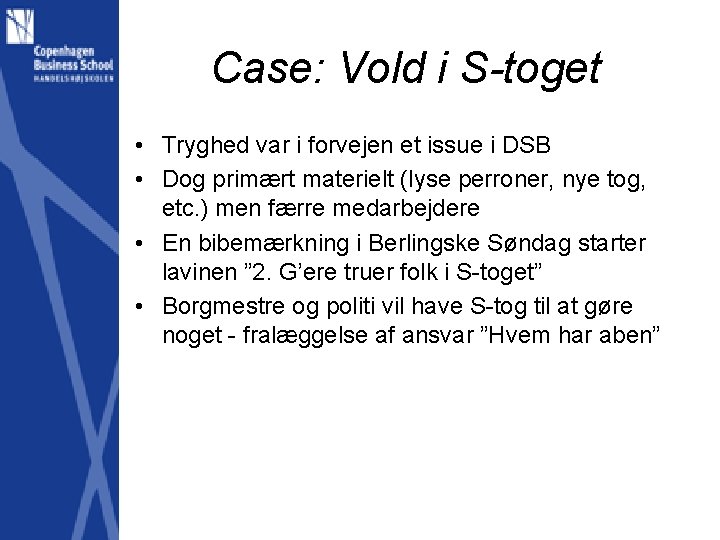 Copenhagen Business School
HANDELSHØJSKOLEN

Case: Vold i S-toget

• Tryghed var i forvejen et issue i DSB
• Dog primært materielt (lyse perroner, nye tog, etc.) men færre medarbejdere
• En bibemærkning i Berlingske Søndag starter lavinen ”2. G’ere truer folk i S-toget”
• Borgmestre og politi vil have S-tog til at gøre noget - fralæggelse af ansvar ”Hvem har aben”